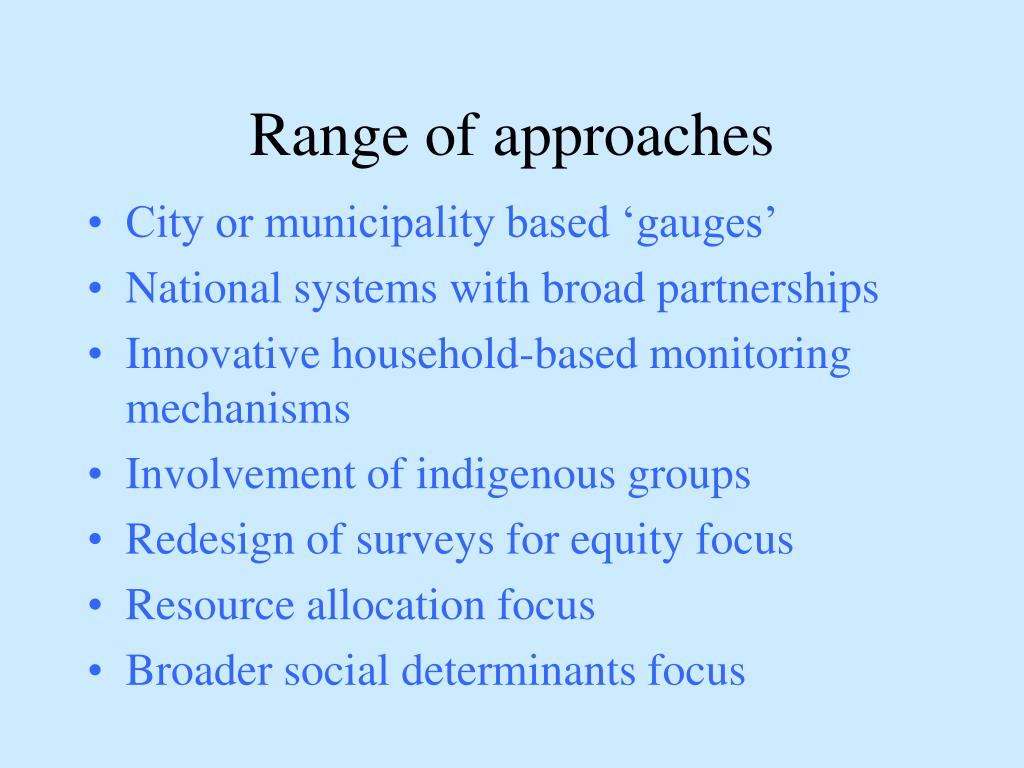 Range of approaches

• City or municipality based ‘gauges’
• National systems with broad partnerships
• Innovative household-based monitoring mechanisms
• Involvement of indigenous groups
• Redesign of surveys for equity focus
• Resource allocation focus
• Broader social determinants focus